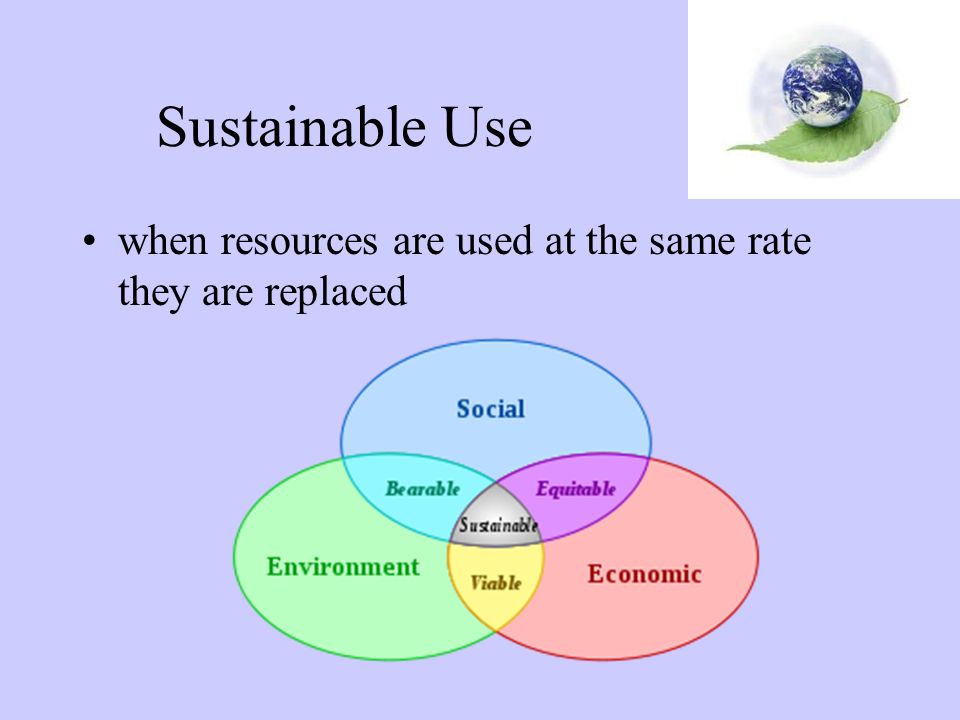 Sustainable Use

• when resources are used at the same rate they are replaced

Social

Bearable

Equitable

Sustainable

Environment

Viable

Economic